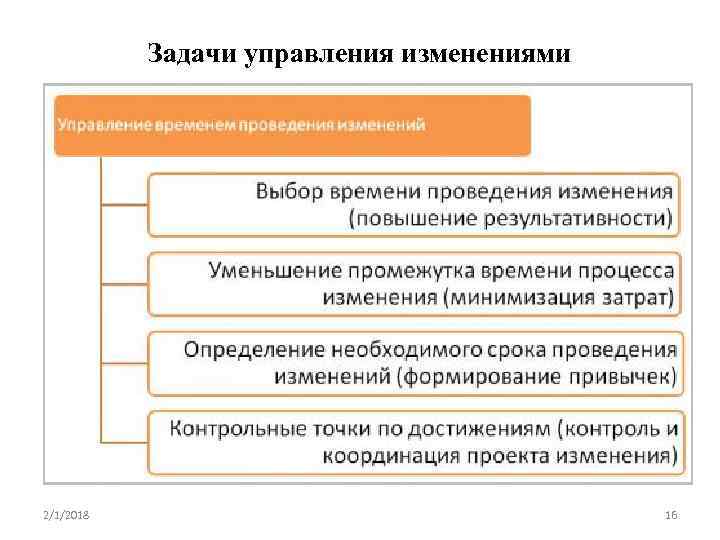 Задачи управления изменениями

Управление временем проведения изменений

Выбор времени проведения изменения (повышение результативности)

Уменьшение промежутка времени процесса изменения (минимизация затрат)

Определение необходимого срока проведения изменений (формирование привычек)

Контрольные точки по достижениям (контроль и координация проекта изменения)

2/1/2018

16